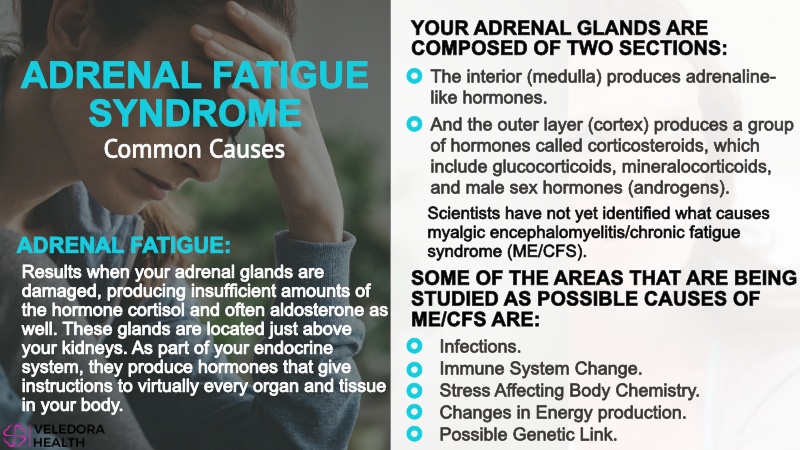 ADRENAL FATIGUE SYNDROME
Common Causes

ADRENAL FATIGUE:
Results when your adrenal glands are damaged, producing insufficient amounts of the hormone cortisol and often aldosterone as well. These glands are located just above your kidneys. As part of your endocrine system, they produce hormones that give instructions to virtually every organ and tissue in your body.

VELEDORA HEALTH

YOUR ADRENAL GLANDS ARE COMPOSED OF TWO SECTIONS:
The interior (medulla) produces adrenaline-like hormones.
And the outer layer (cortex) produces a group of hormones called corticosteroids, which include glucocorticoids, mineralocorticoids, and male sex hormones (androgens).

Scientists have not yet identified what causes myalgic encephalomyelitis/chronic fatigue syndrome (ME/CFS).

SOME OF THE AREAS THAT ARE BEING STUDIED AS POSSIBLE CAUSES OF ME/CFS ARE:
Infections.
Immune System Change.
Stress Affecting Body Chemistry.
Changes in Energy production.
Possible Genetic Link.